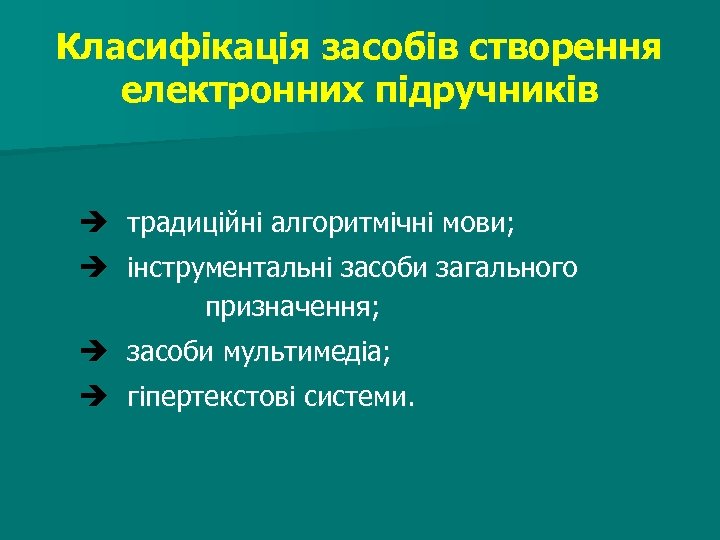 Класифікація засобів створення електронних підручників

➔ традиційні алгоритмічні мови;
➔ інструментальні засоби загального призначення;
➔ засоби мультимедіа;
➔ гіпертекстові системи.